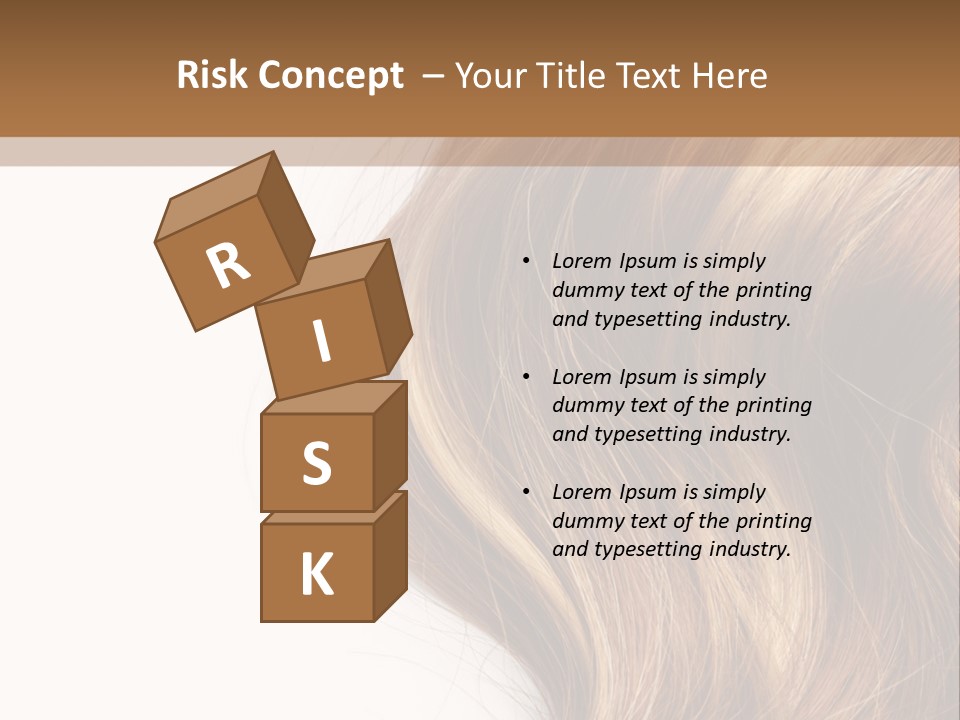 Risk Concept – Your Title Text Here

R
I
S
K

• Lorem Ipsum is simply dummy text of the printing and typesetting industry.

• Lorem Ipsum is simply dummy text of the printing and typesetting industry.

• Lorem Ipsum is simply dummy text of the printing and typesetting industry.